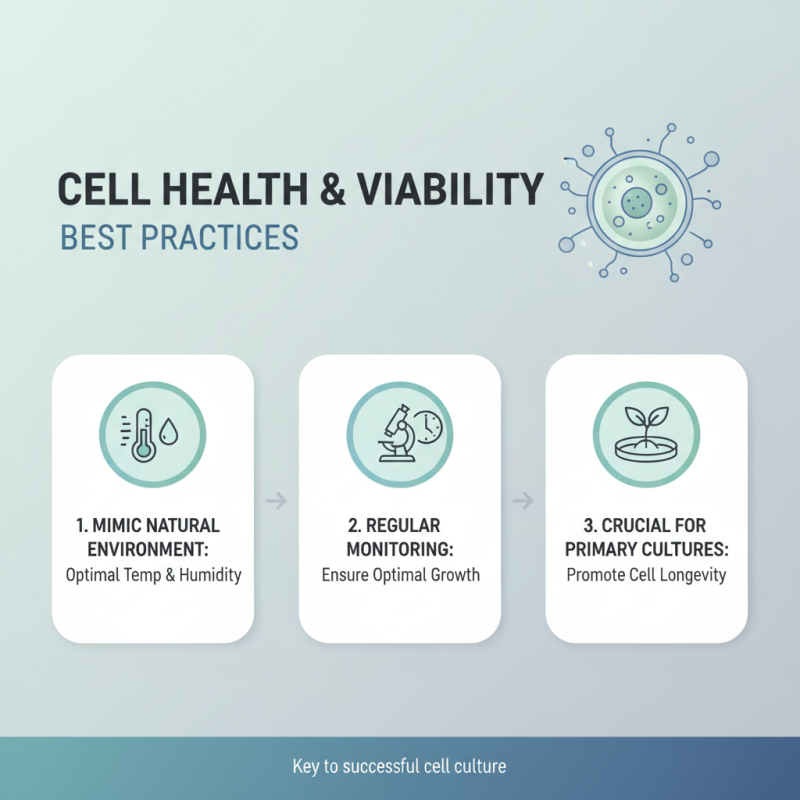 CELL HEALTH & VIABILITY
BEST PRACTICES

1. MIMIC NATURAL ENVIRONMENT:
Optimal Temp & Humidity

2. REGULAR MONITORING:
Ensure Optimal Growth

3. CRUCIAL FOR PRIMARY CULTURES:
Promote Cell Longevity

Key to successful cell culture